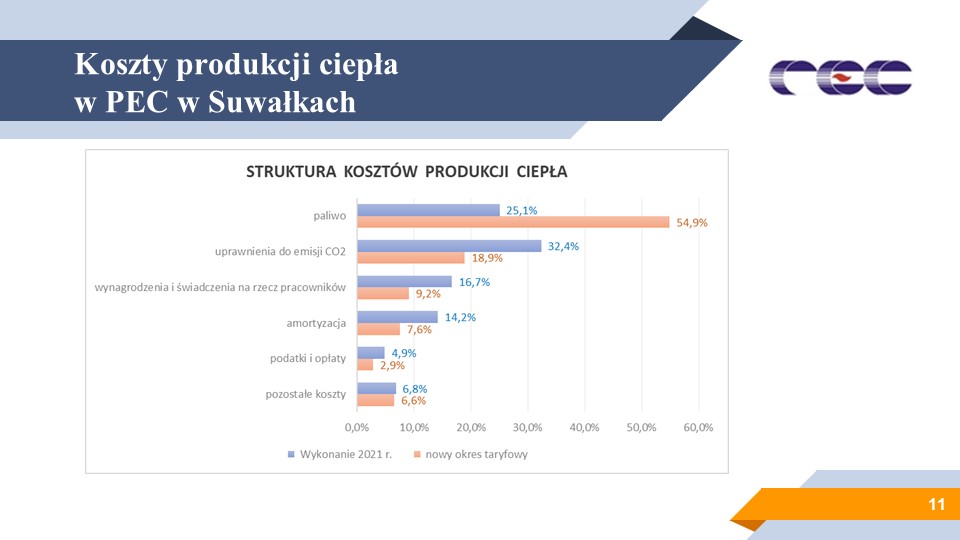 Koszty produkcji ciepła
w PEC w Suwałkach

PEC

STRUKTURA KOSZTÓW PRODUKCJI CIEPŁA

paliwo 25,1% 54,9%

uprawnienia do emisji CO2 32,4% 18,9%

wynagrodzenia i świadczenia na rzecz pracowników 16,7% 9,2%

amortyzacja 14,2% 7,6%

podatki i opłaty 4,9% 2,9%

pozostałe koszty 6,8% 6,6%

0,0% 10,0% 20,0% 30,0% 40,0% 50,0% 60,0%

Wykonanie 2021 r. nowy okres taryfowy

11